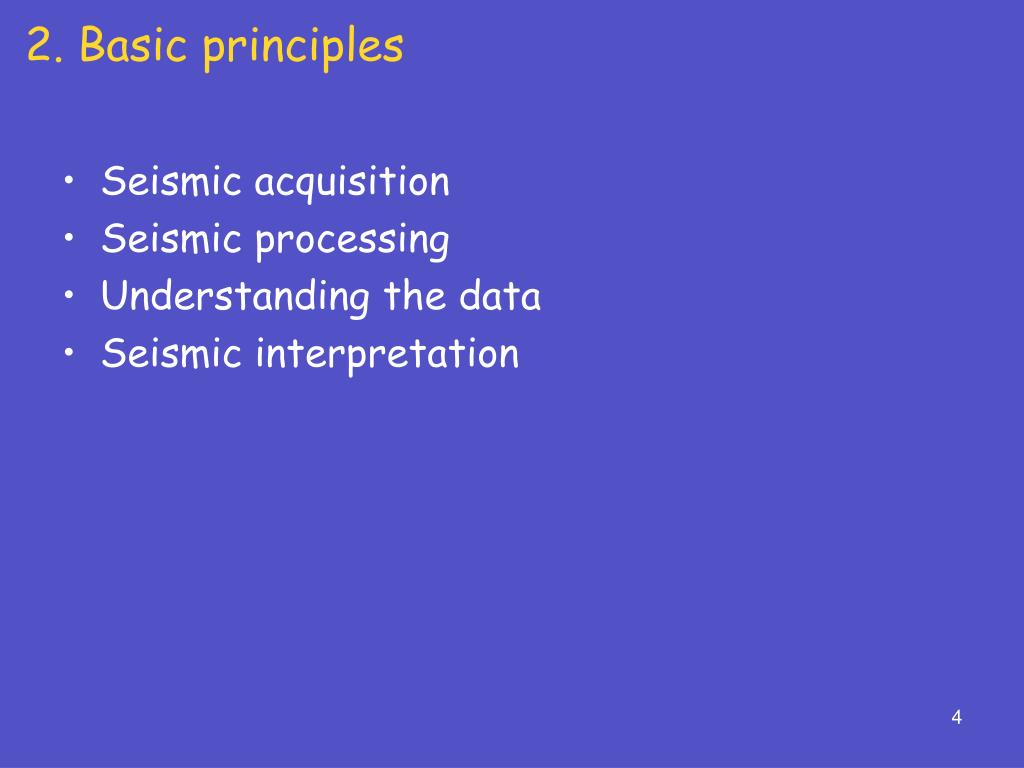 2. Basic principles

• Seismic acquisition
• Seismic processing
• Understanding the data
• Seismic interpretation

4